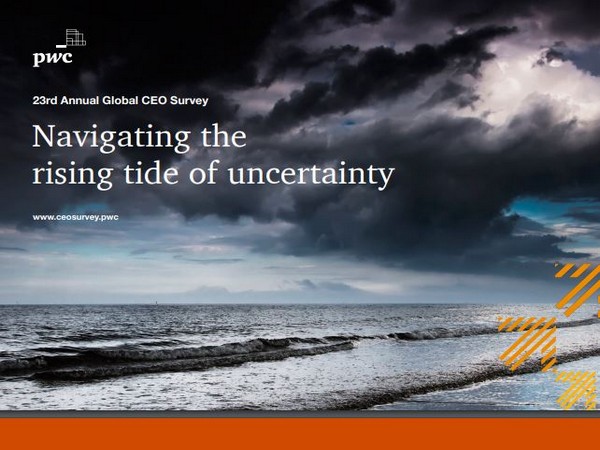 pwc

23rd Annual Global CEO Survey

Navigating the rising tide of uncertainty

www.ceosurvey.pwc